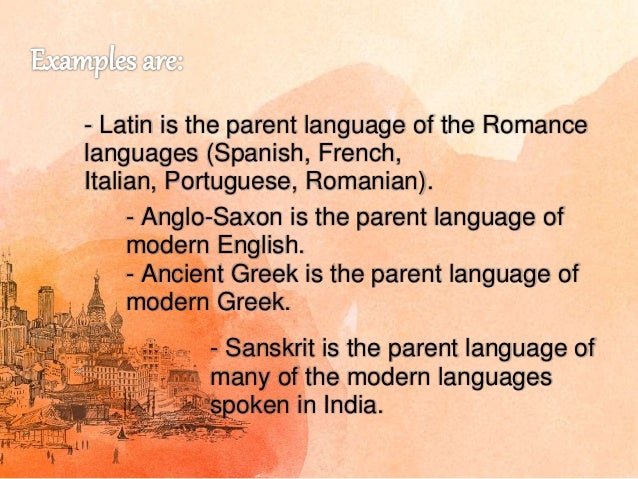 Examples are:

- Latin is the parent language of the Romance languages (Spanish, French, Italian, Portuguese, Romanian).

- Anglo-Saxon is the parent language of modern English.

- Ancient Greek is the parent language of modern Greek.

- Sanskrit is the parent language of many of the modern languages spoken in India.